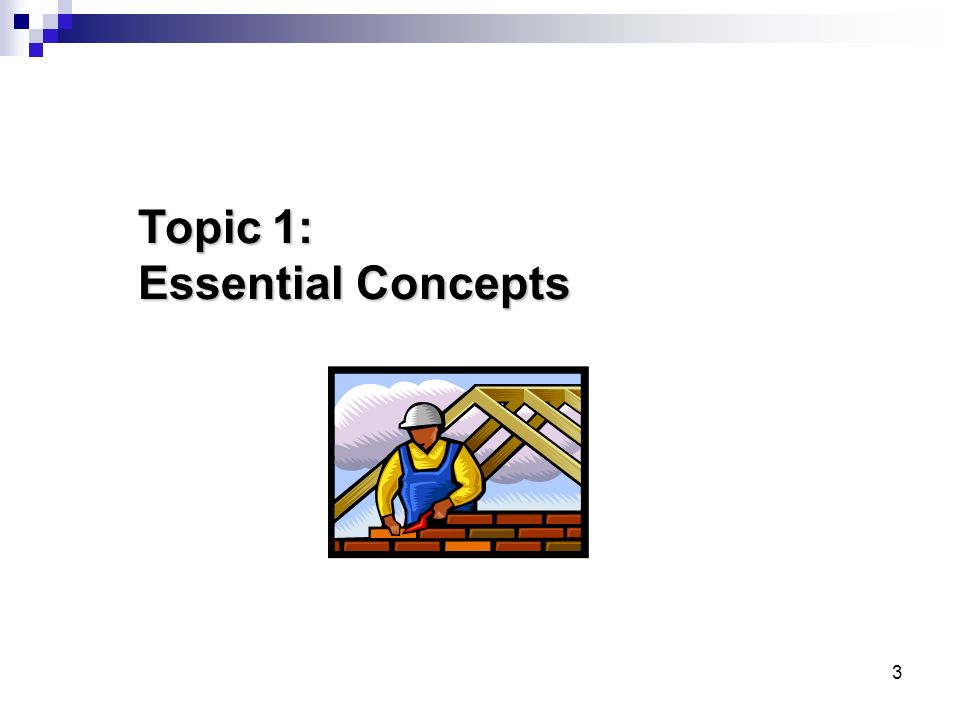 Topic 1:
Essential Concepts

3